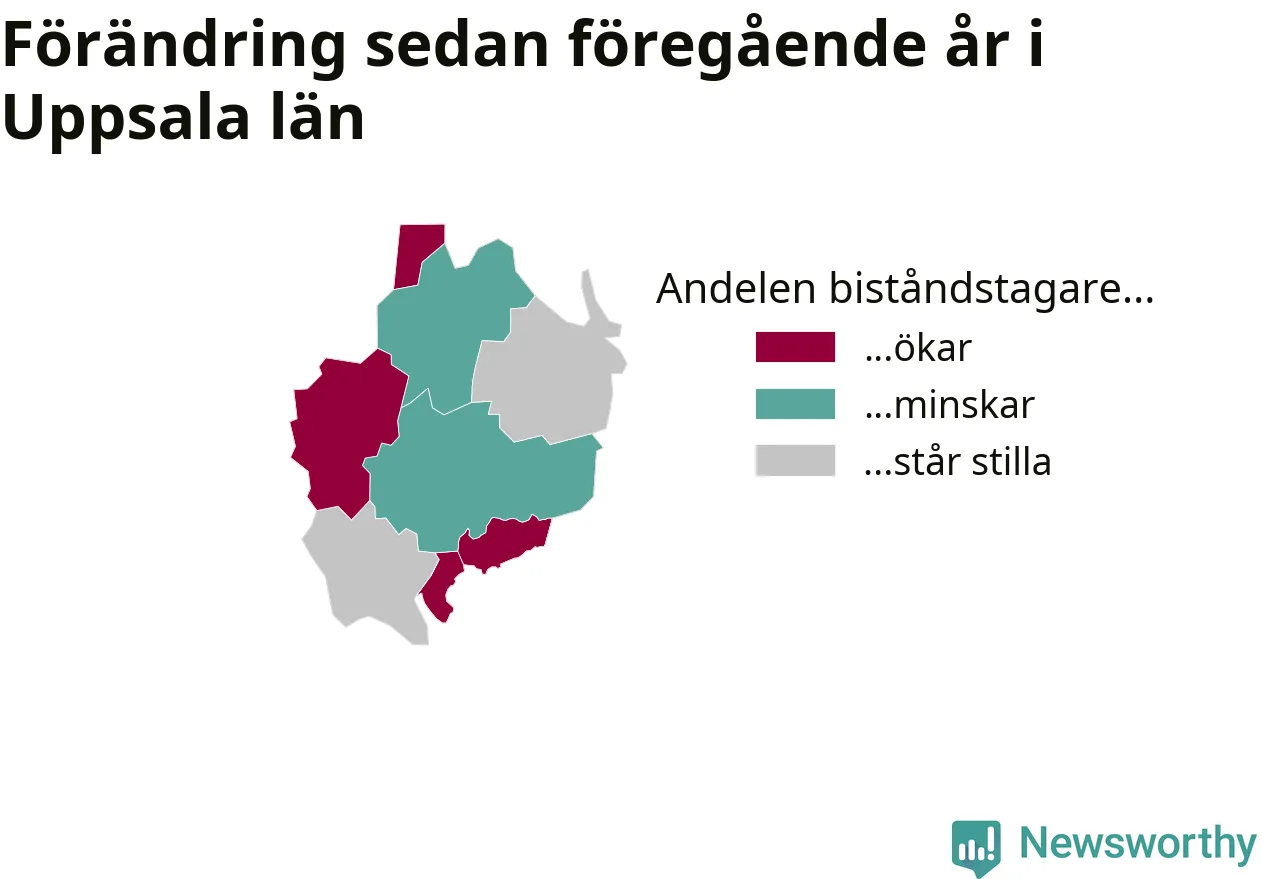 Förändring sedan föregående år i Uppsala län

Andelen biståndstagare...

...ökar

...minskar

...står stilla

Newsworthy